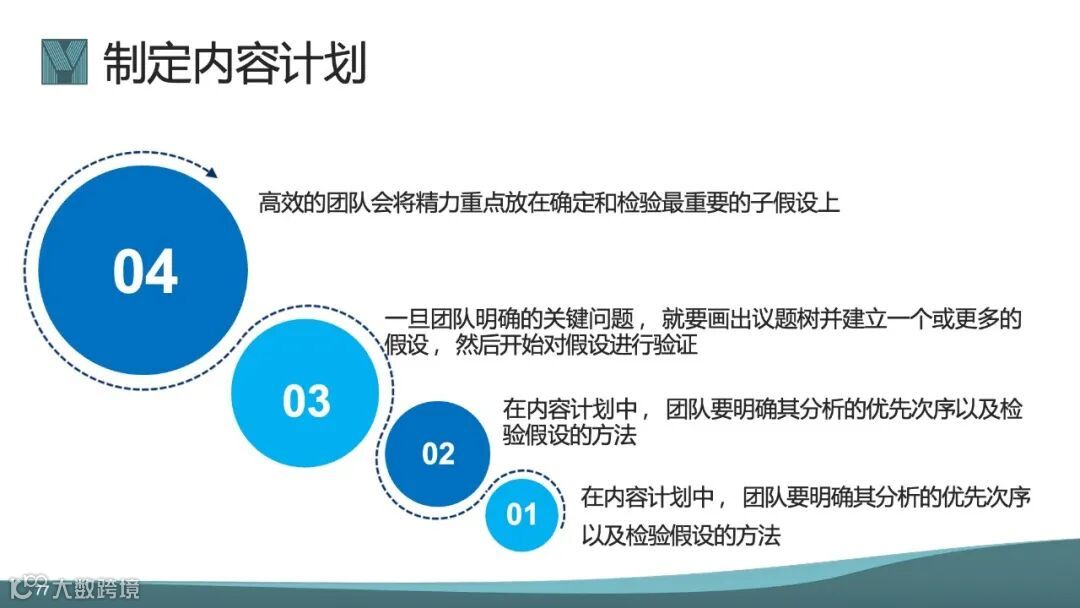 制定内容计划

04

高效的团队会将精力重点放在确定和检验最重要的子假设上

03

一旦团队明确的关键问题， 就要画出议题树并建立一个或更多的假设， 然后开始对假设进行验证

02

在内容计划中， 团队要明确其分析的优先次序以及检验假设的方法

01

在内容计划中， 团队要明确其分析的优先次序以及检验假设的方法

大数跨境